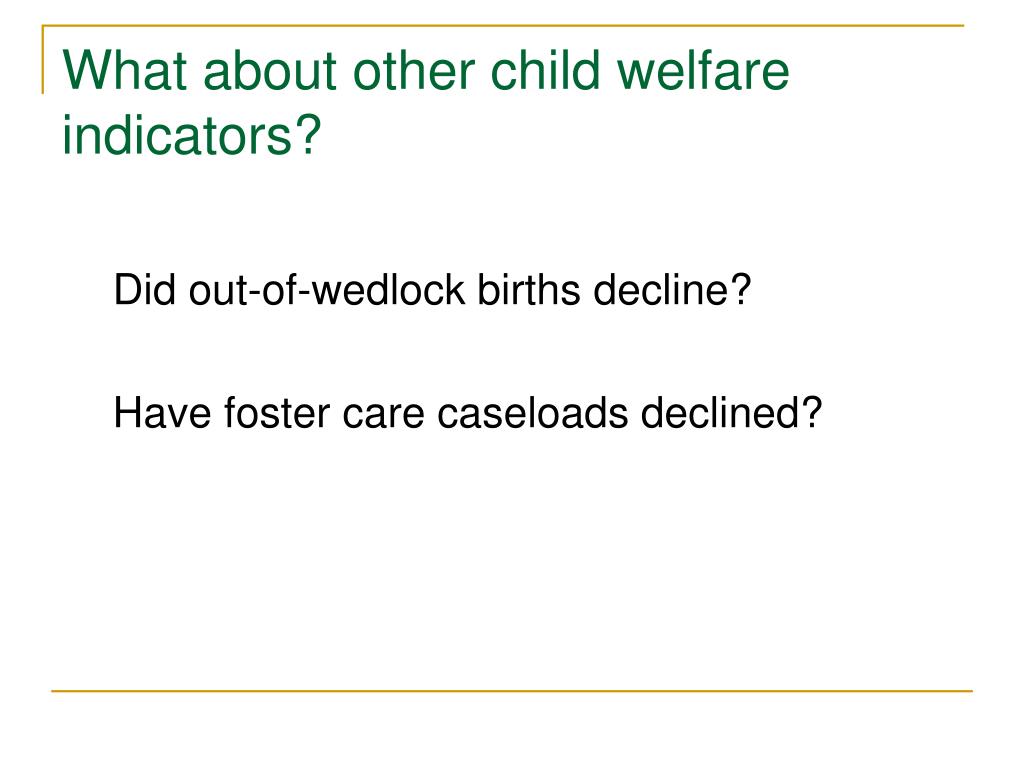 What about other child welfare indicators?

Did out-of-wedlock births decline?

Have foster care caseloads declined?